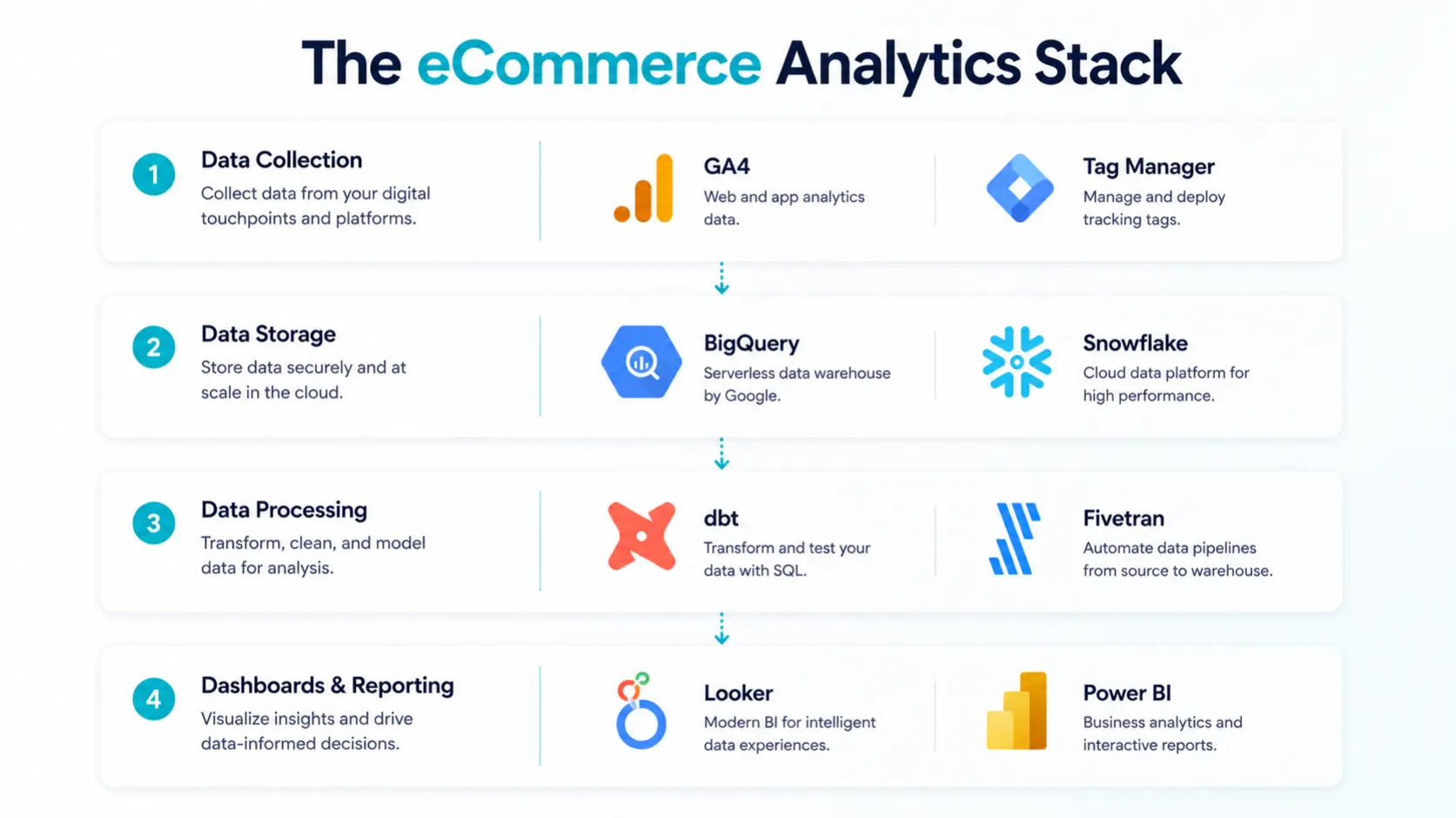 The eCommerce Analytics Stack

1 Data Collection
Collect data from your digital touchpoints and platforms.

GA4
Web and app analytics data.

Tag Manager
Manage and deploy tracking tags.

2 Data Storage
Store data securely and at scale in the cloud.

BigQuery
Serverless data warehouse by Google.

Snowflake
Cloud data platform for high performance.

3 Data Processing
Transform, clean, and model data for analysis.

dbt
Transform and test your data with SQL.

Fivetran
Automate data pipelines from source to warehouse.

4 Dashboards & Reporting
Visualize insights and drive data-informed decisions.

Looker
Modern BI for intelligent data experiences.

Power BI
Business analytics and interactive reports.